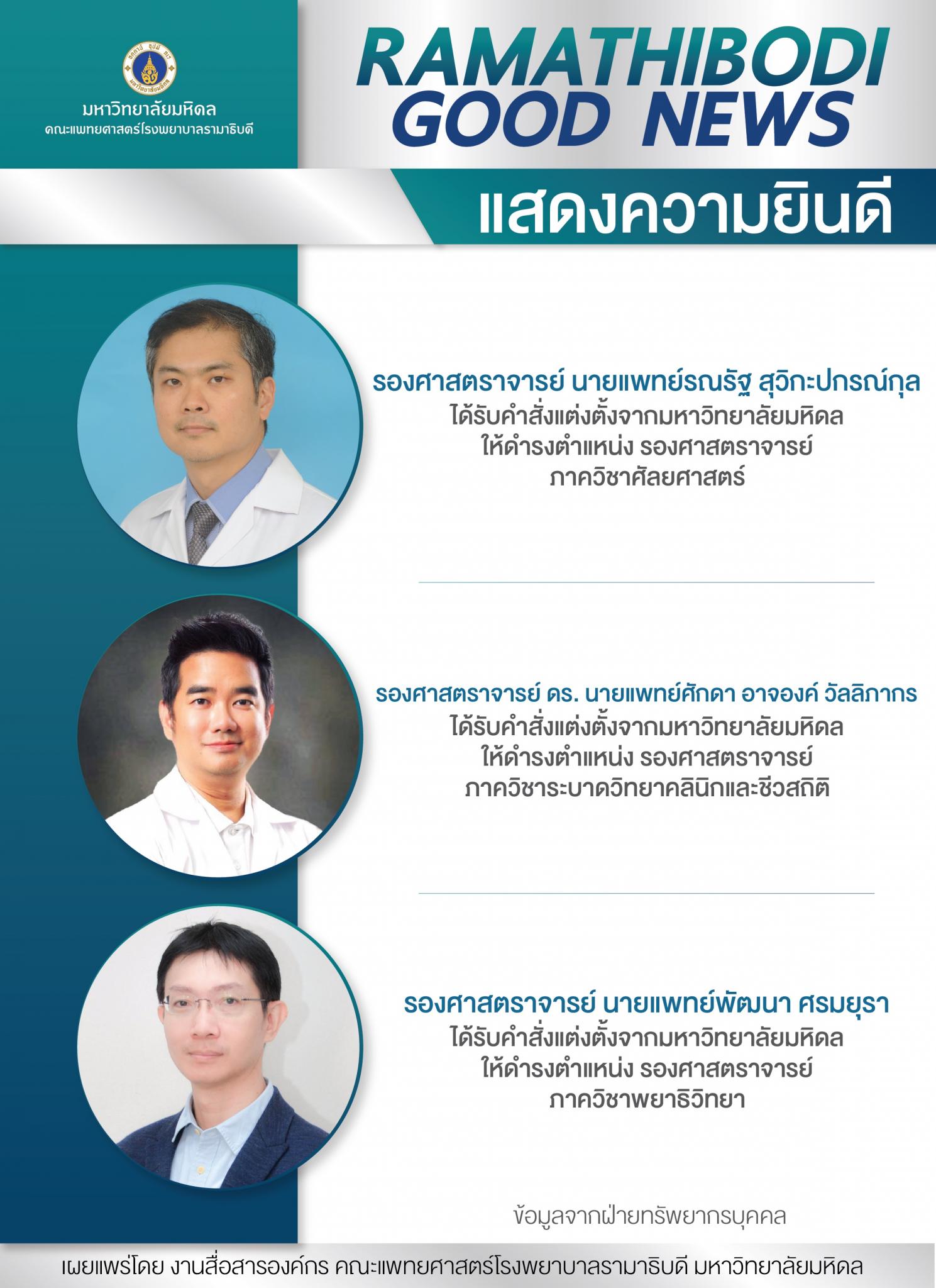 มหาวิทยาลัยมหิดล
คณะแพทยศาสตร์โรงพยาบาลรามาธิบดี

RAMATHIBODI GOOD NEWS

แสดงความยินดี

รองศาสตราจารย์ นายแพทย์รณรัฐ สุวิกะปกรณ์กุล
ได้รับคำสั่งแต่งตั้งจากมหาวิทยาลัยมหิดล
ให้ดำรงตำแหน่ง รองศาสตราจารย์
ภาควิชาศัลยศาสตร์

รองศาสตราจารย์ ดร. นายแพทย์ศักดา อาจองค์ วัลลิภากร
ได้รับคำสั่งแต่งตั้งจากมหาวิทยาลัยมหิดล
ให้ดำรงตำแหน่ง รองศาสตราจารย์
ภาควิชาระบาดวิทยาคลินิกและชีวสถิติ

รองศาสตราจารย์ นายแพทย์พัฒนา ศรมยุรา
ได้รับคำสั่งแต่งตั้งจากมหาวิทยาลัยมหิดล
ให้ดำรงตำแหน่ง รองศาสตราจารย์
ภาควิชาพยาธิวิทยา

ข้อมูลจากฝ่ายทรัพยากรบุคคล

เผยแพร่โดย งานสื่อสารองค์กร คณะแพทยศาสตร์โรงพยาบาลรามาธิบดี มหาวิทยาลัยมหิดล